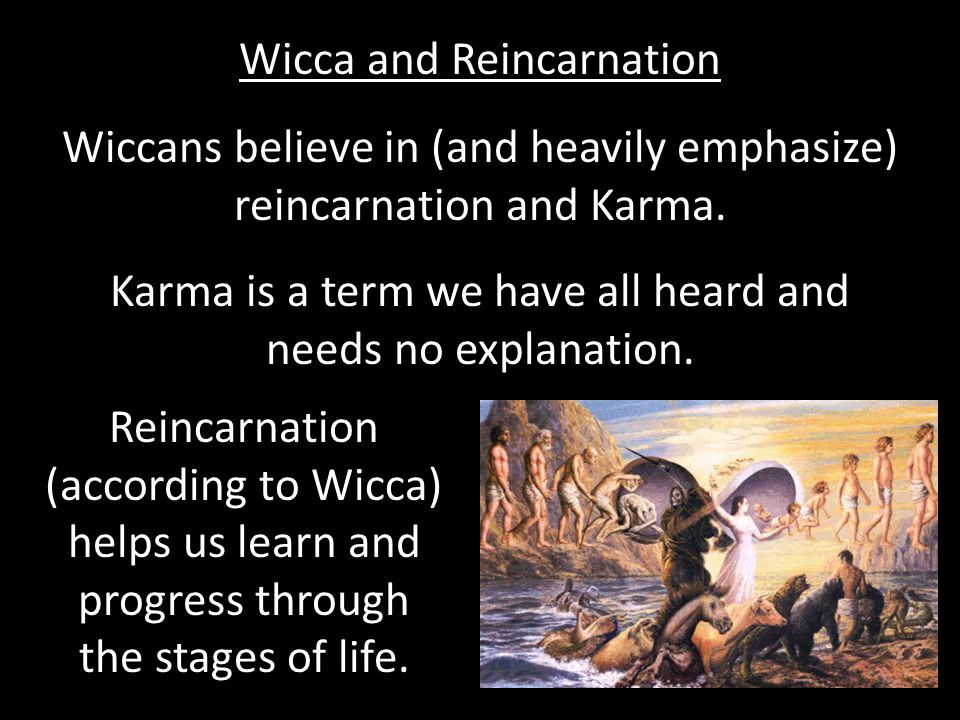 Wicca and Reincarnation

Wiccans believe in (and heavily emphasize) reincarnation and Karma.

Karma is a term we have all heard and needs no explanation.

Reincarnation (according to Wicca) helps us learn and progress through the stages of life.